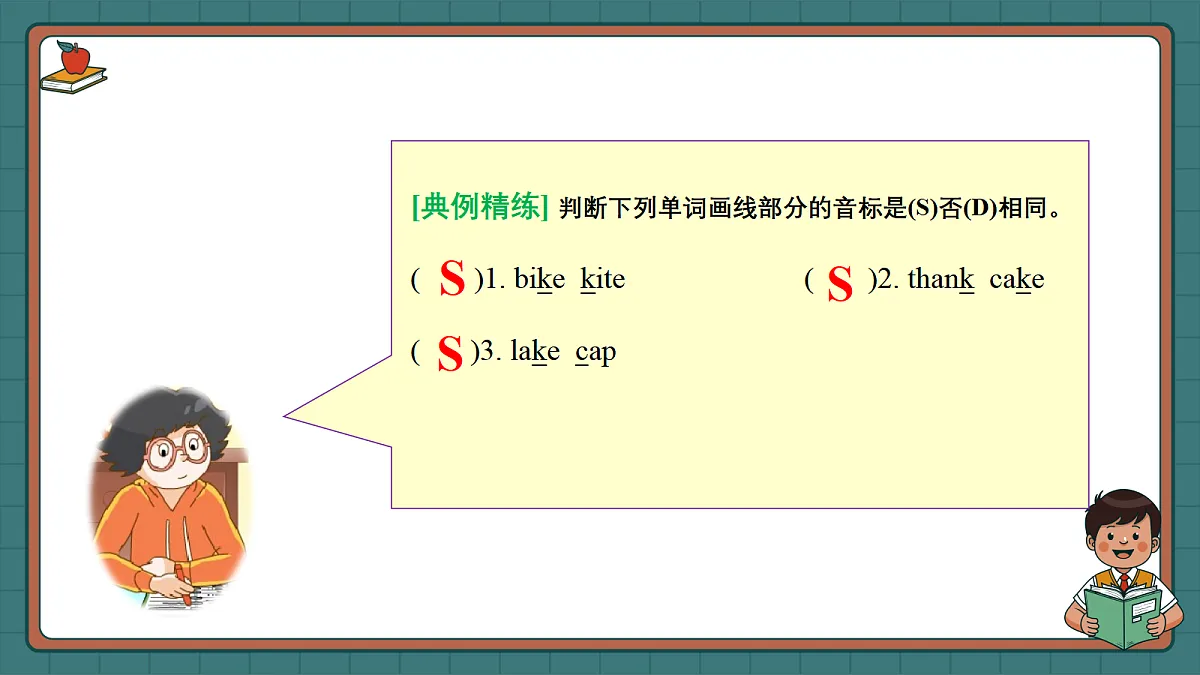 [典例精练] 判断下列单词画线部分的音标是(S)否(D)相同。

( S )1. bike kite

( S )2. thank cake

( S )3. lake cap